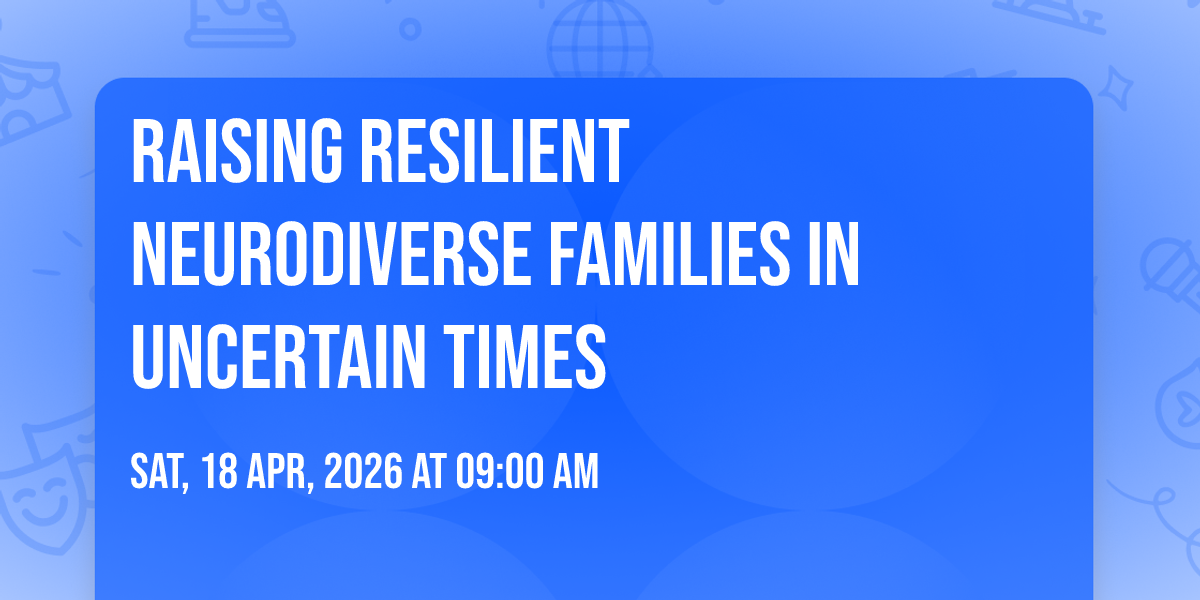 RAISING RESILIENT NEURODIVERSE FAMILIES IN UNCERTAIN TIMES

SAT, 18 APR, 2026 AT 09:00 AM